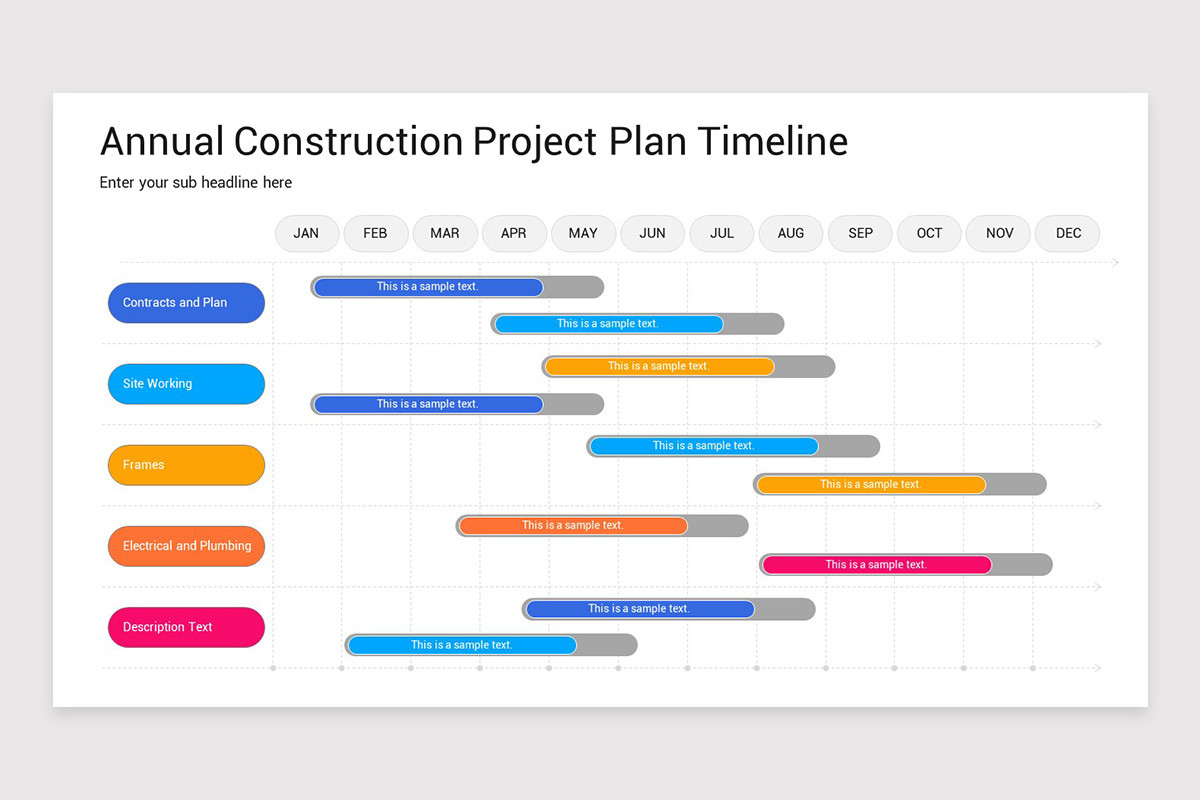 Annual Construction Project Plan Timeline

Enter your sub headline here

JAN FEB MAR APR MAY JUN JUL AUG SEP OCT NOV DEC

Contracts and Plan

This is a sample text.

This is a sample text.

Site Working

This is a sample text.

This is a sample text.

Frames

This is a sample text.

This is a sample text.

Electrical and Plumbing

This is a sample text.

This is a sample text.

Description Text

This is a sample text.

This is a sample text.